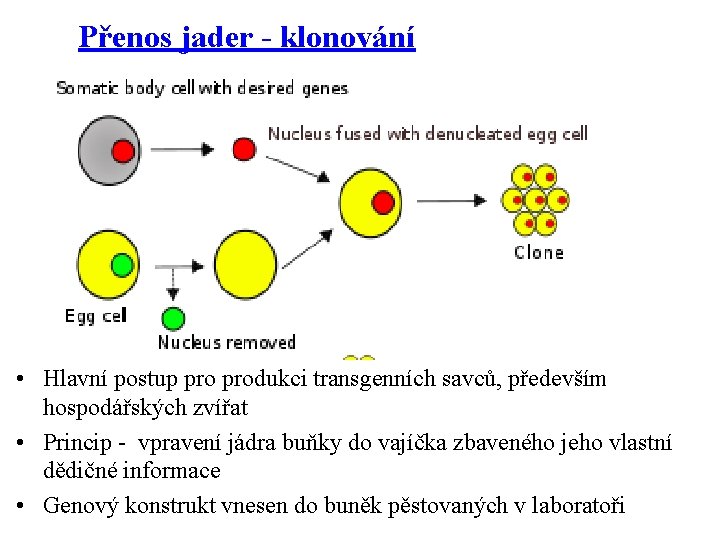 Přenos jader - klonování

Somatic body cell with desired genes

Nucleus fused with denucleated egg cell

Clone

Egg cell

Nucleus removed

• Hlavní postup pro produkci transgenních savců, především hospodářských zvířat
• Princip - vpravení jádra buňky do vajíčka zbaveného jeho vlastní dědičné informace
• Genový konstrukt vnesen do buněk pěstovaných v laboratoři